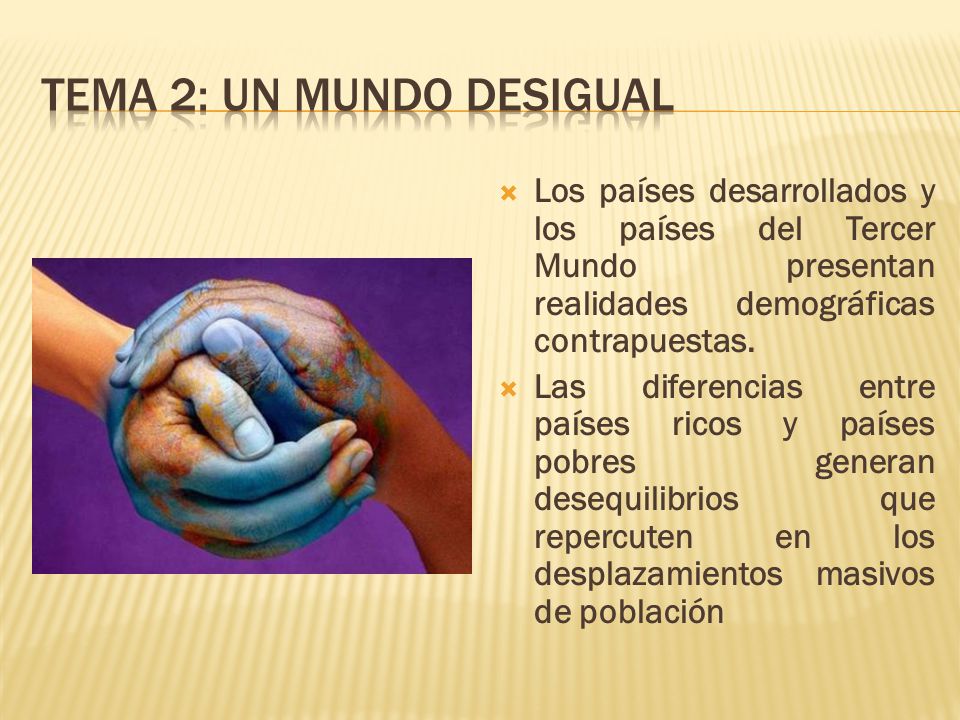 TEMA 2: UN MUNDO DESIGUAL

Los países desarrollados y los países del Tercer Mundo presentan realidades demográficas contrapuestas.

Las diferencias entre países ricos y países pobres generan desequilibrios que repercuten en los desplazamientos masivos de población